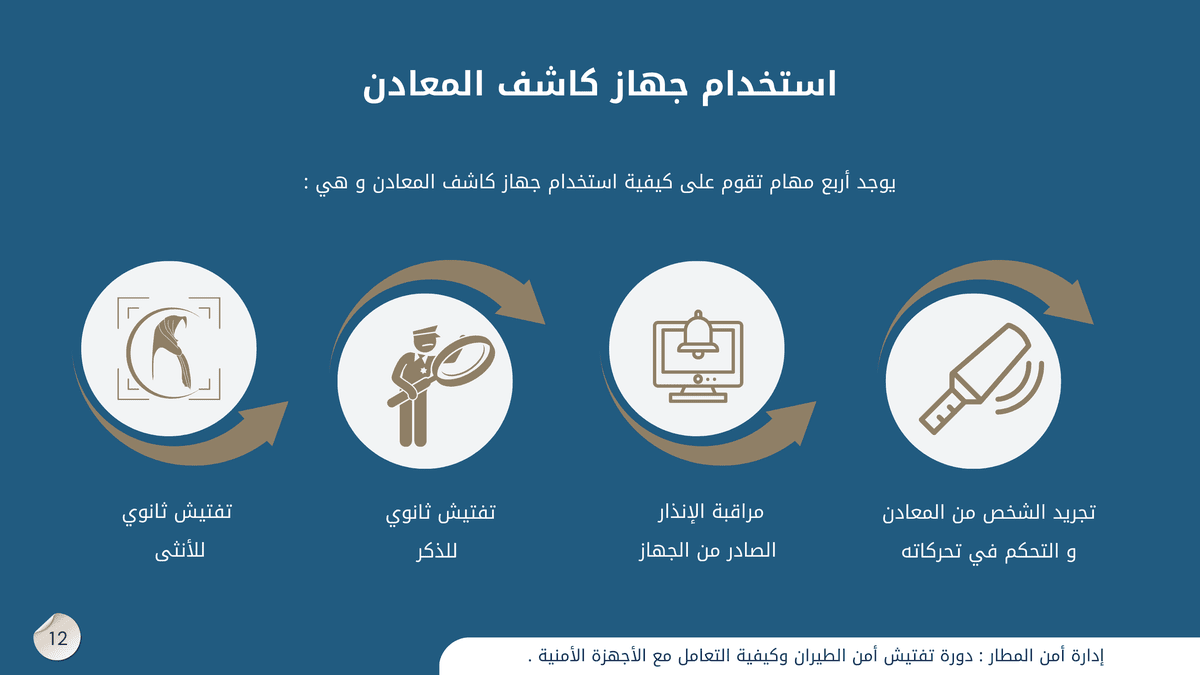 استخدام جهاز كاشف المعادن

يوجد أربع مهام تقوم على كيفية استخدام جهاز كاشف المعادن و هي :

تجريد الشخص من المعادن و التحكم في تحركاته

مراقبة الإنذار الصادر من الجهاز

تفتيش ثانوي للذكر

تفتيش ثانوي للأنثى

12

إدارة أمن المطار : دورة تفتيش أمن الطيران وكيفية التعامل مع الأجهزة الأمنية .